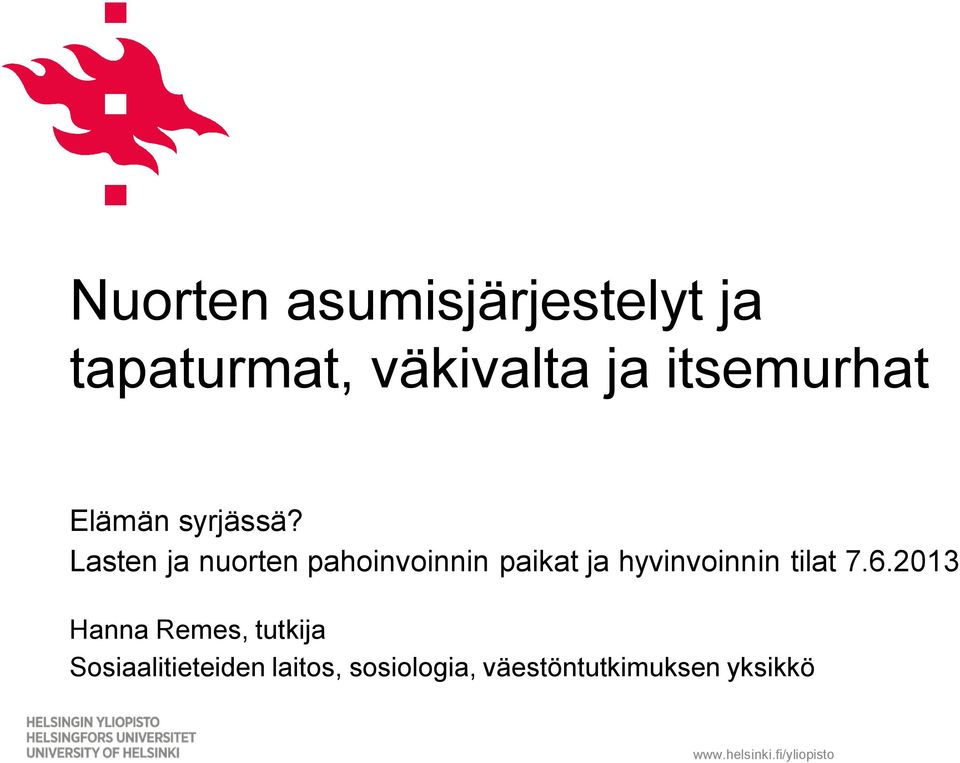 Nuorten asumisjärjestelyt ja tapaturmat, väkivalta ja itsemurhat

Elämän syrjässä?
Lasten ja nuorten pahoinvoinnin paikat ja hyvinvoinnin tilat 7.6.2013

Hanna Remes, tutkija
Sosiaalitieteiden laitos, sosiologia, väestöntutkimuksen yksikkö

HELSINGIN YLIOPISTO
HELSINGFORS UNIVERSITET
UNIVERSITY OF HELSINKI

www.helsinki.fi/yliopisto